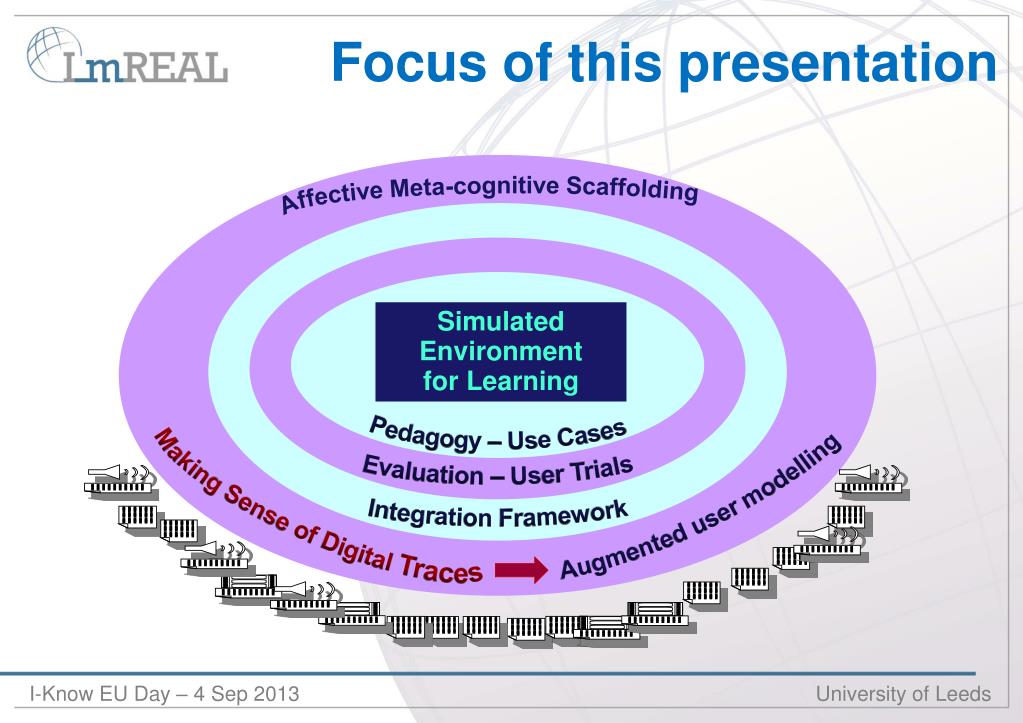 ImREAL

Focus of this presentation

Affective Meta-cognitive Scaffolding

Simulated Environment for Learning

Pedagogy – Use Cases

Evaluation – User Trials

Integration Framework

Making Sense of Digital Traces

Augmented user modelling

I-Know EU Day – 4 Sep 2013

University of Leeds